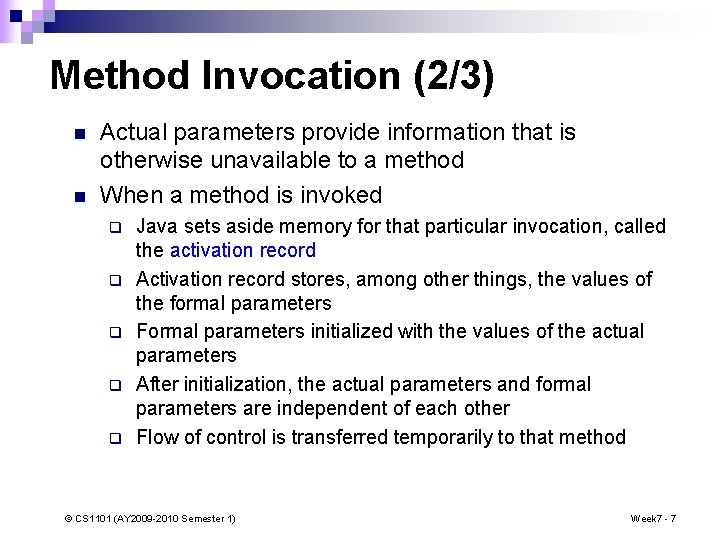 Method Invocation (2/3)

Actual parameters provide information that is otherwise unavailable to a method

When a method is invoked

Java sets aside memory for that particular invocation, called the activation record

Activation record stores, among other things, the values of the formal parameters

Formal parameters initialized with the values of the actual parameters

After initialization, the actual parameters and formal parameters are independent of each other

Flow of control is transferred temporarily to that method

© CS1101 (AY2009-2010 Semester 1)

Week7 - 7